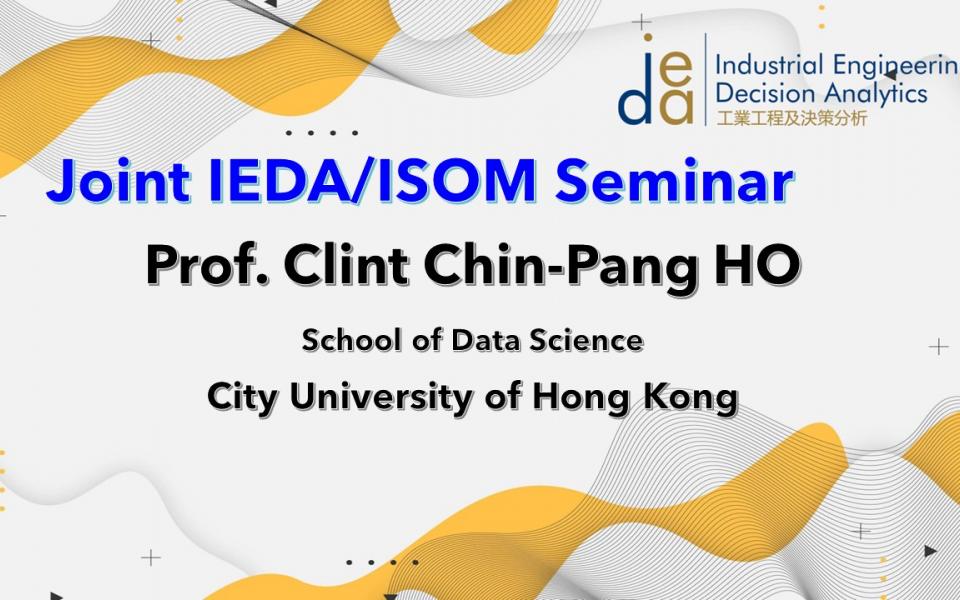 ieda Industrial Engineerin
Decision Analytics
工業工程及決策分析

Joint IEDA/ISOM Seminar

Prof. Clint Chin-Pang HO

School of Data Science

City University of Hong Kong